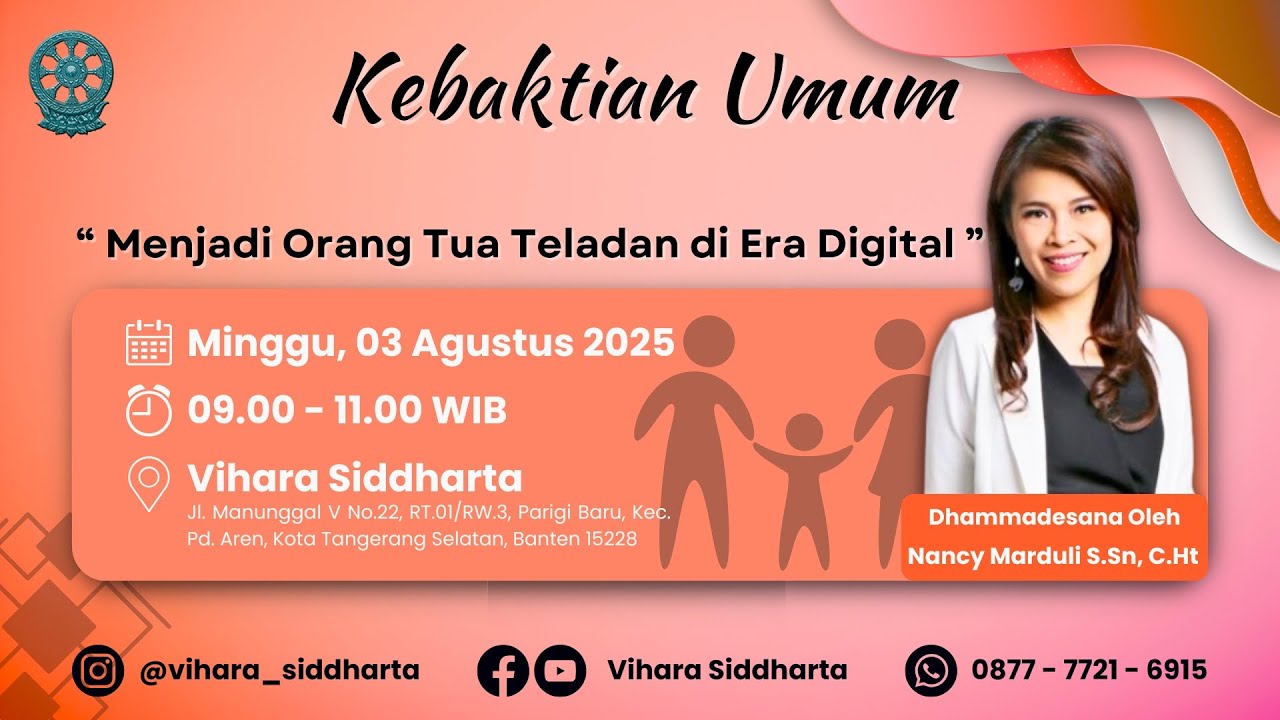 Kebaktian Umum

“ Menjadi Orang Tua Teladan di Era Digital ”

Minggu, 03 Agustus 2025

09.00 - 11.00 WIB

Vihara Siddharta

Jl. Manunggal V No.22, RT.01/RW.3, Parigi Baru, Kec. Pd. Aren, Kota Tangerang Selatan, Banten 15228

Dhammadesana Oleh
Nancy Marduli S.Sn, C.Ht

@vihara_siddharta

Vihara Siddharta

0877 - 7721 - 6915